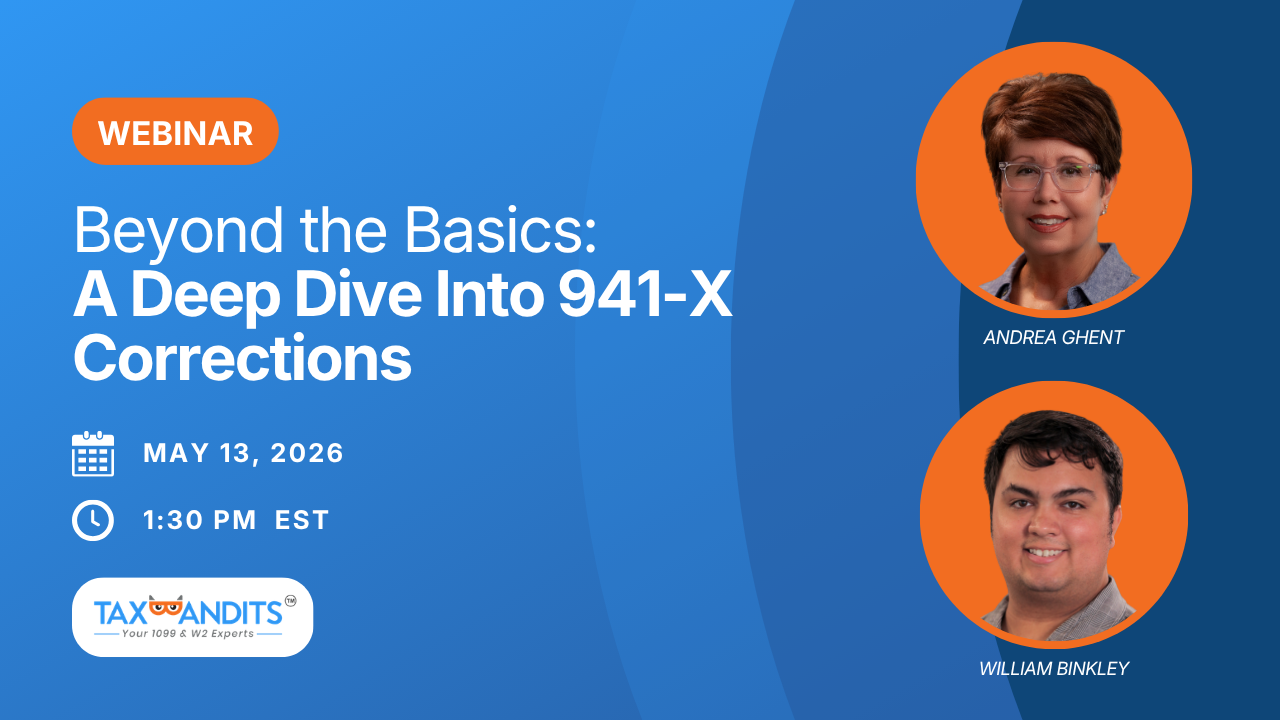 WEBINAR

Beyond the Basics:
A Deep Dive Into 941-X Corrections

MAY 13, 2026

1:30 PM EST

TAXBANDITS™
Your 1099 & W2 Experts

ANDREA GHENT

WILLIAM BINKLEY